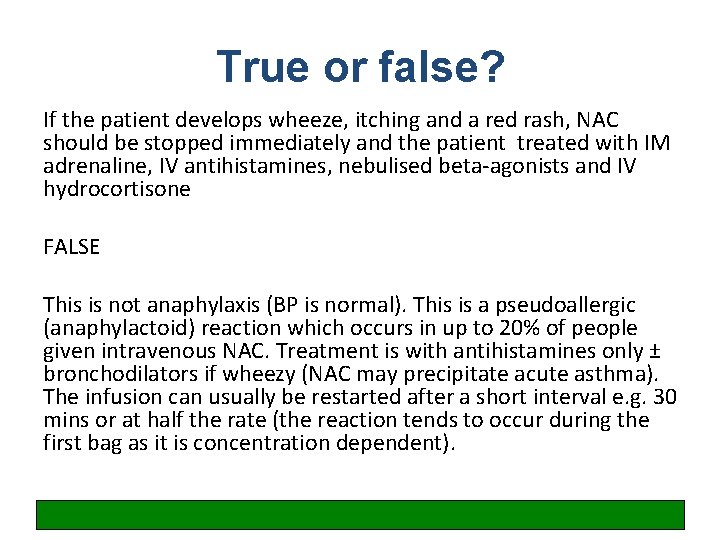 True or false?

If the patient develops wheeze, itching and a red rash, NAC should be stopped immediately and the patient treated with IM adrenaline, IV antihistamines, nebulised beta-agonists and IV hydrocortisone

FALSE

This is not anaphylaxis (BP is normal). This is a pseudoallergic (anaphylactoid) reaction which occurs in up to 20% of people given intravenous NAC. Treatment is with antihistamines only ± bronchodilators if wheezy (NAC may precipitate acute asthma). The infusion can usually be restarted after a short interval e.g. 30 mins or at half the rate (the reaction tends to occur during the first bag as it is concentration dependent).